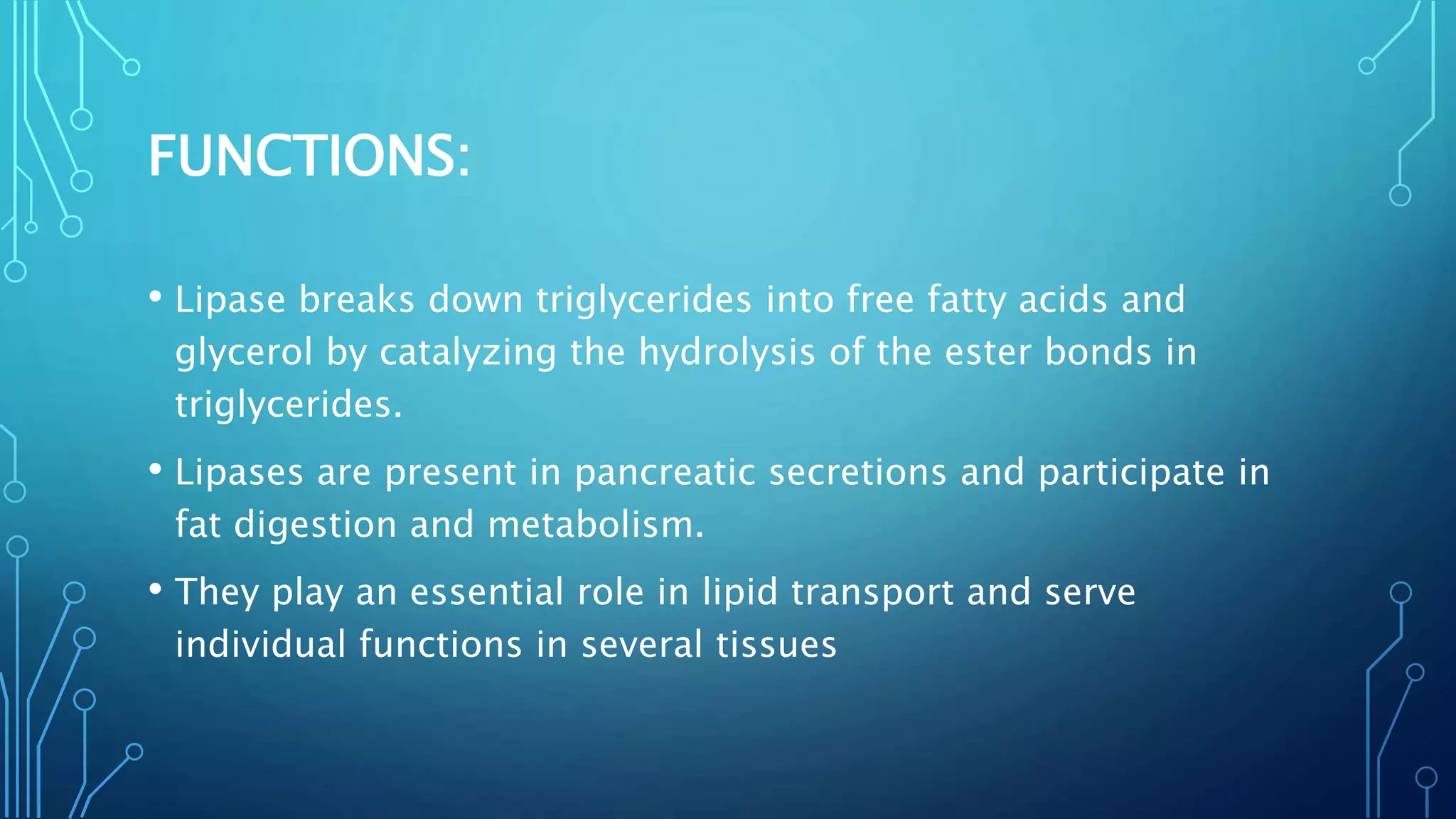 FUNCTIONS:

• Lipase breaks down triglycerides into free fatty acids and glycerol by catalyzing the hydrolysis of the ester bonds in triglycerides.

• Lipases are present in pancreatic secretions and participate in fat digestion and metabolism.

• They play an essential role in lipid transport and serve individual functions in several tissues